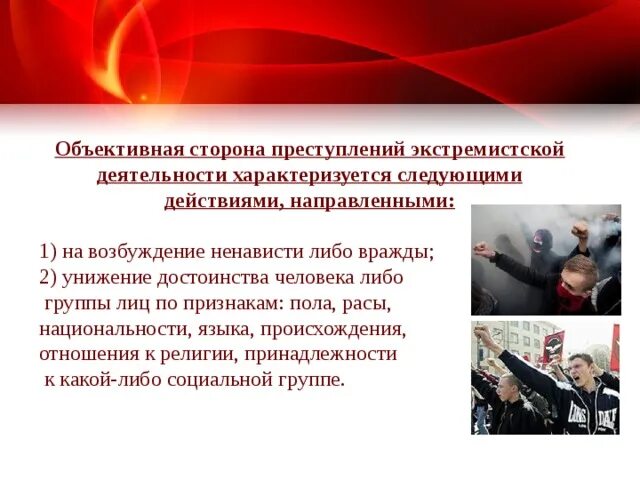 Объективная сторона преступлений экстремистской деятельности характеризуется следующими действиями, направленными:

1) на возбуждение ненависти либо вражды;
2) унижение достоинства человека либо группы лиц по признакам: пола, расы, национальности, языка, происхождения, отношения к религии, принадлежности к какой-либо социальной группе.